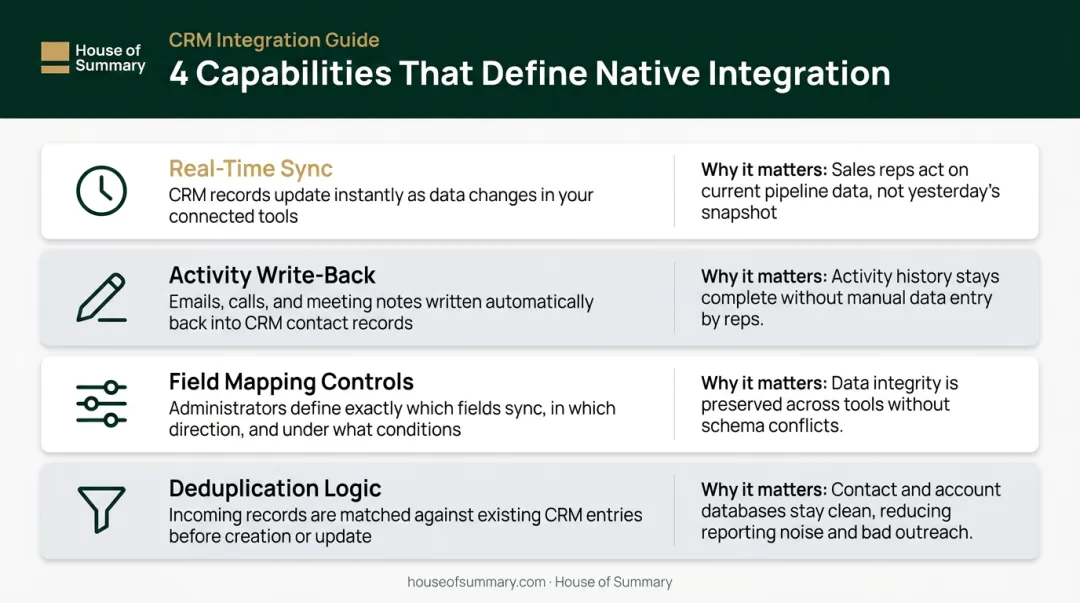 House of Summary

CRM Integration Guide

4 Capabilities That Define Native Integration

Real-Time Sync
CRM records update instantly as data changes in your connected tools

Why it matters: Sales reps act on current pipeline data, not yesterday's snapshot

Activity Write-Back
Emails, calls, and meeting notes written automatically back into CRM contact records

Why it matters: Activity history stays complete without manual data entry by reps.

Field Mapping Controls
Administrators define exactly which fields sync, in which direction, and under what conditions

Why it matters: Data integrity is preserved across tools without schema conflicts.

Deduplication Logic
Incoming records are matched against existing CRM entries before creation or update

Why it matters: Contact and account databases stay clean, reducing reporting noise and bad outreach.

houseofsummary.com · House of Summary